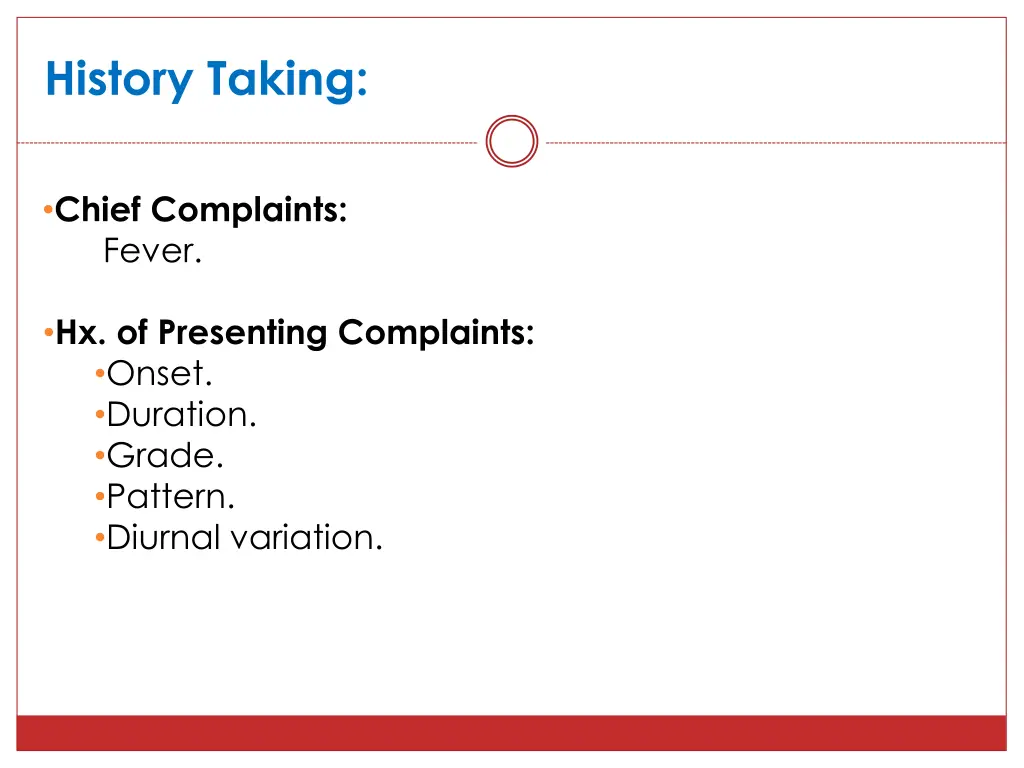 History Taking:

•Chief Complaints:
Fever.

•Hx. of Presenting Complaints:
•Onset.
•Duration.
•Grade.
•Pattern.
•Diurnal variation.